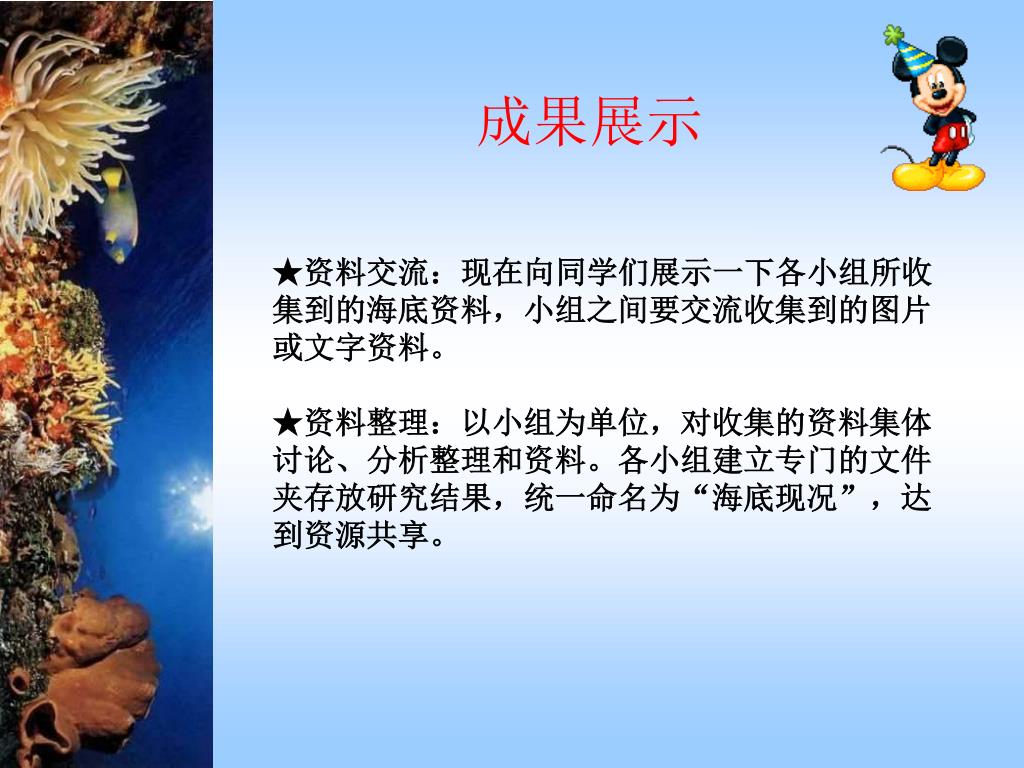 成果展示

★资料交流：现在向同学们展示一下各小组所收集到的海底资料，小组之间要交流收集到的图片或文字资料。

★资料整理：以小组为单位，对收集的资料集体讨论、分析整理和资料。各小组建立专门的文件夹存放研究结果，统一命名为“海底现况”，达到资源共享。